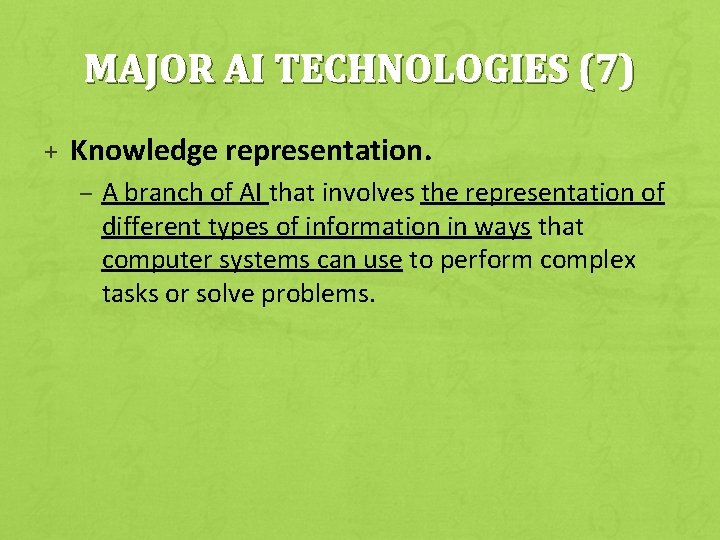 MAJOR AI TECHNOLOGIES (7)

+ Knowledge representation.

– A branch of AI that involves the representation of different types of information in ways that computer systems can use to perform complex tasks or solve problems.